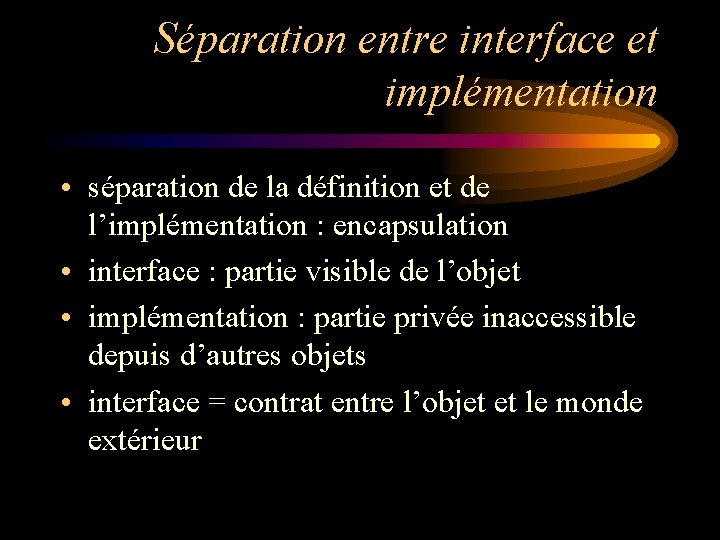 Séparation entre interface et implémentation

• séparation de la définition et de l’implémentation : encapsulation
• interface : partie visible de l’objet
• implémentation : partie privée inaccessible depuis d’autres objets
• interface = contrat entre l’objet et le monde extérieur